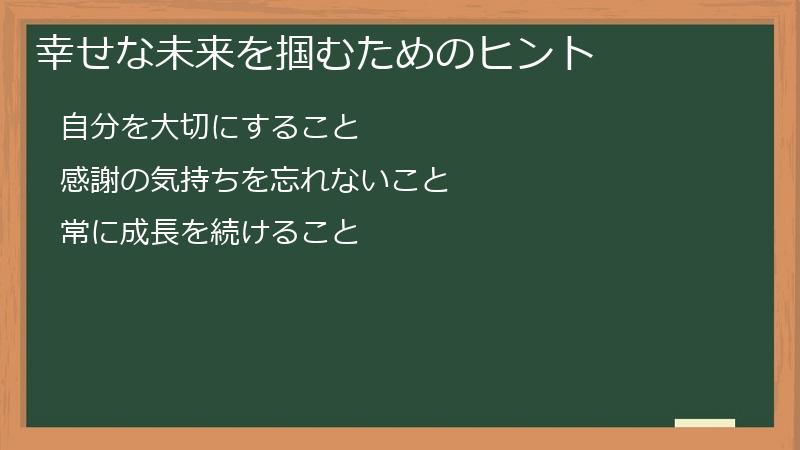 幸せな未来を掴むためのヒント

自分を大切にすること

感謝の気持ちを忘れないこと

常に成長を続けること